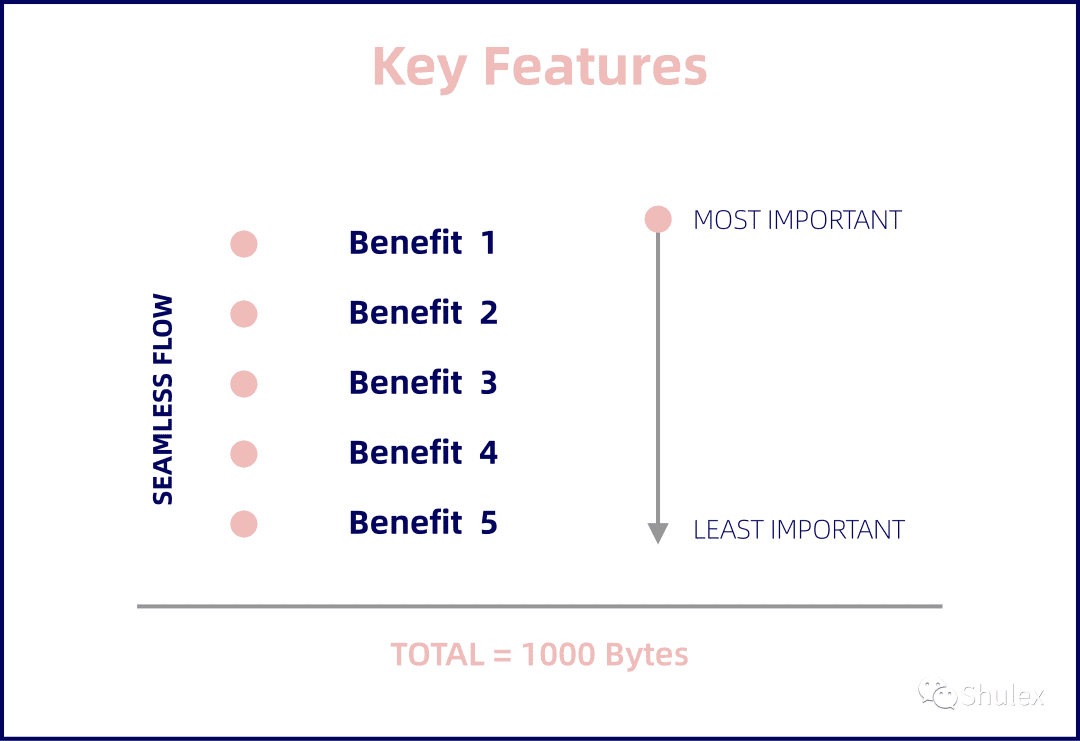 Key Features

SEAMLESS FLOW

Benefit 1

Benefit 2

Benefit 3

Benefit 4

Benefit 5

MOST IMPORTANT

LEAST IMPORTANT

TOTAL = 1000 Bytes

Shulex